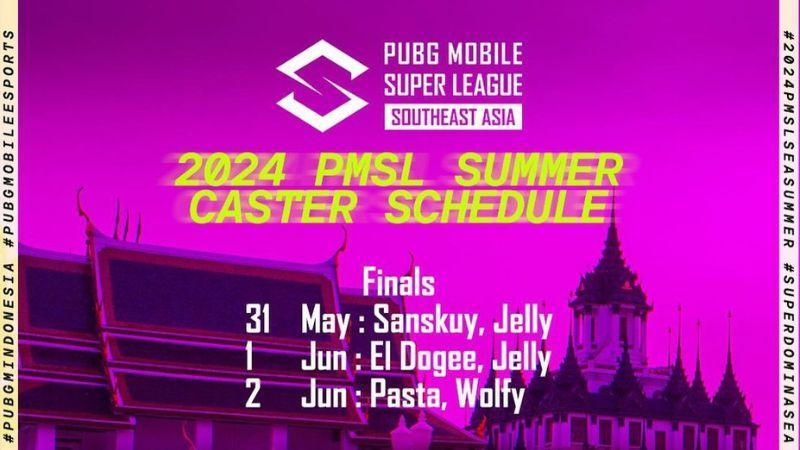 #PUBGMINDONESIA #PUBGMOBILEESPORTS

PUBG MOBILE SUPER LEAGUE SOUTHEAST ASIA

2024 PMSL SUMMER CASTER SCHEDULE

Finals
31 May : Sanskuy, Jelly
1 Jun : El Dogee, Jelly
2 Jun : Pasta, Wolfy

#2024PMSLSEASUMMER #SUPERDOMINASEA